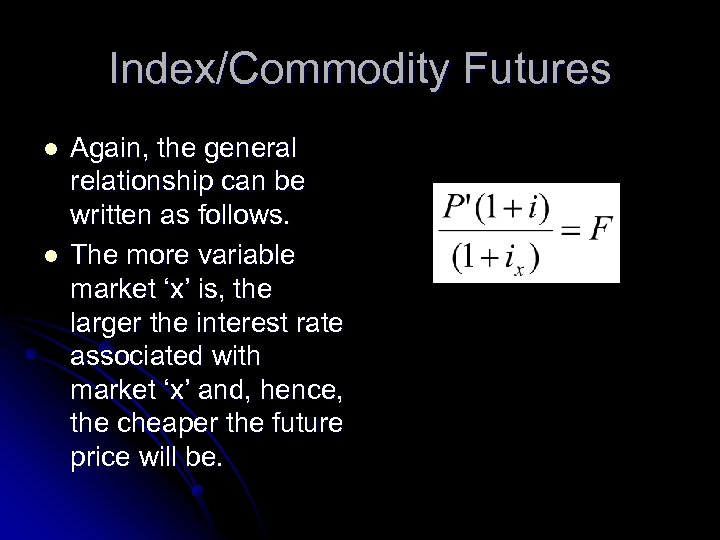 Index/Commodity Futures

- Again, the general relationship can be written as follows.
- The more variable market ‘x’ is, the larger the interest rate associated with market ‘x’ and, hence, the cheaper the future price will be.

$\frac{P'(1+i)}{(1+i_x)} = F$